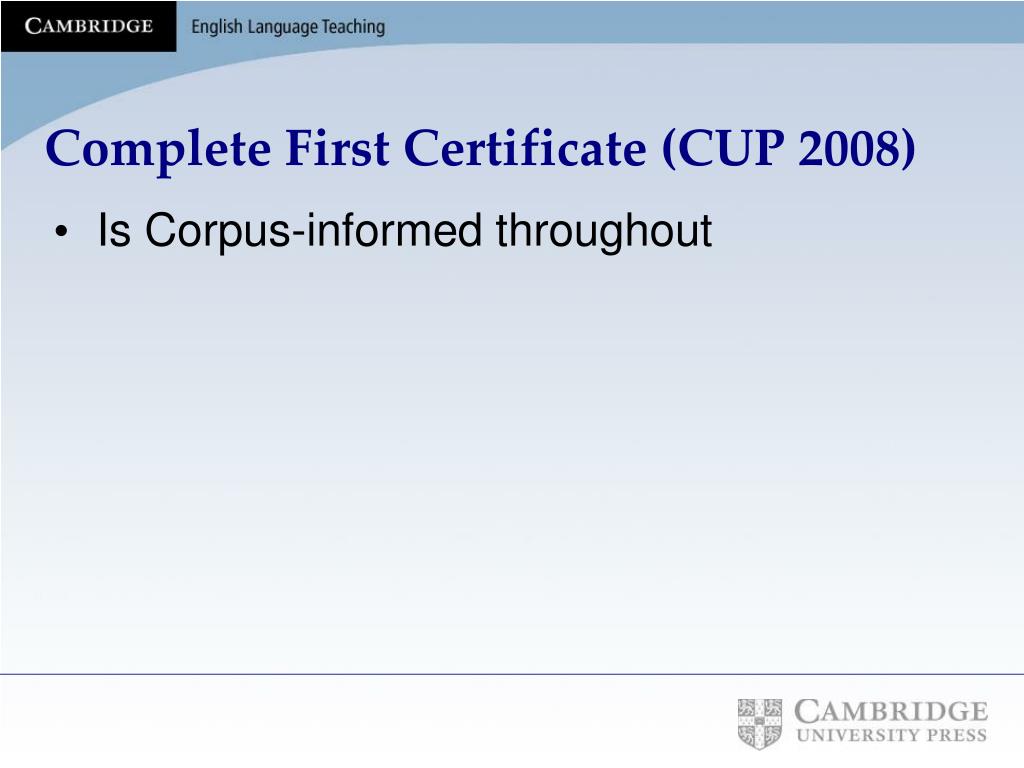 CAMBRIDGE English Language Teaching

Complete First Certificate (CUP 2008)

• Is Corpus-informed throughout

CAMBRIDGE
UNIVERSITY PRESS